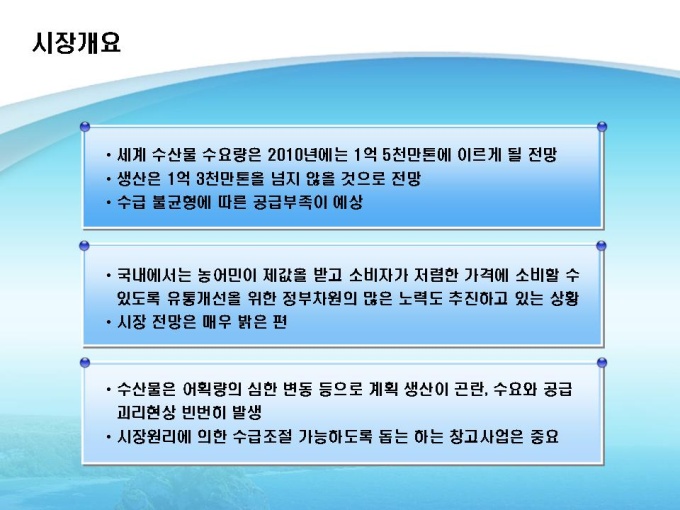 시장개요

• 세계 수산물 수요량은 2010년에는 1억 5천만톤에 이르게 될 전망
• 생산은 1억 3천만톤을 넘지 않을 것으로 전망
• 수급 불균형에 따른 공급부족이 예상

• 국내에서는 농어민이 제값을 받고 소비자가 저렴한 가격에 소비할 수 있도록 유통개선을 위한 정부차원의 많은 노력도 추진하고 있는 상황
• 시장 전망은 매우 밝은 편

• 수산물은 어획량의 심한 변동 등으로 계획 생산이 곤란, 수요와 공급 괴리현상 빈번히 발생
• 시장원리에 의한 수급조절 가능하도록 돕는 하는 창고사업은 중요